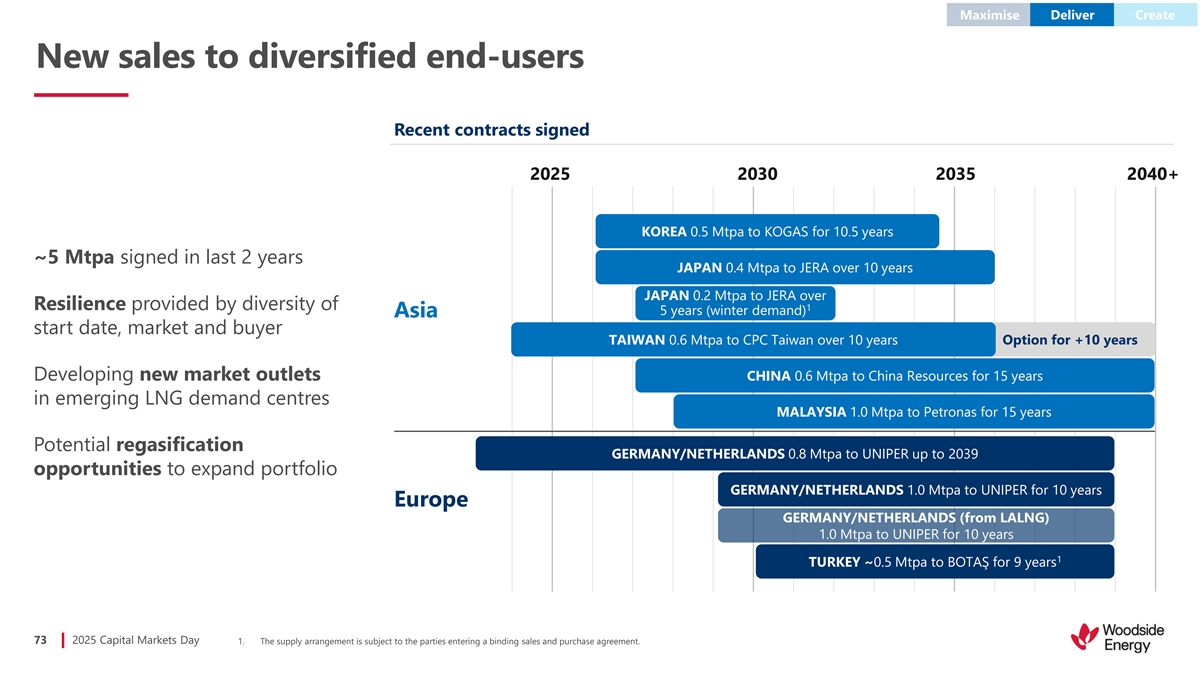 Maximise Deliver Create

New sales to diversified end-users

~5 Mtpa signed in last 2 years

Resilience provided by diversity of start date, market and buyer

Developing new market outlets in emerging LNG demand centres

Potential regasification opportunities to expand portfolio

Recent contracts signed

2025 2030 2035 2040+

Asia

KOREA 0.5 Mtpa to KOGAS for 10.5 years

JAPAN 0.4 Mtpa to JERA over 10 years

JAPAN 0.2 Mtpa to JERA over 5 years (winter demand)$^1$

TAIWAN 0.6 Mtpa to CPC Taiwan over 10 years

Option for +10 years

CHINA 0.6 Mtpa to China Resources for 15 years

MALAYSIA 1.0 Mtpa to Petronas for 15 years

Europe

GERMANY/NETHERLANDS 0.8 Mtpa to UNIPER up to 2039

GERMANY/NETHERLANDS 1.0 Mtpa to UNIPER for 10 years

GERMANY/NETHERLANDS (from LALNG) 1.0 Mtpa to UNIPER for 10 years

TURKEY ~0.5 Mtpa to BOTAŞ for 9 years$^1$

73 2025 Capital Markets Day

1. The supply arrangement is subject to the parties entering a binding sales and purchase agreement.

Woodside Energy